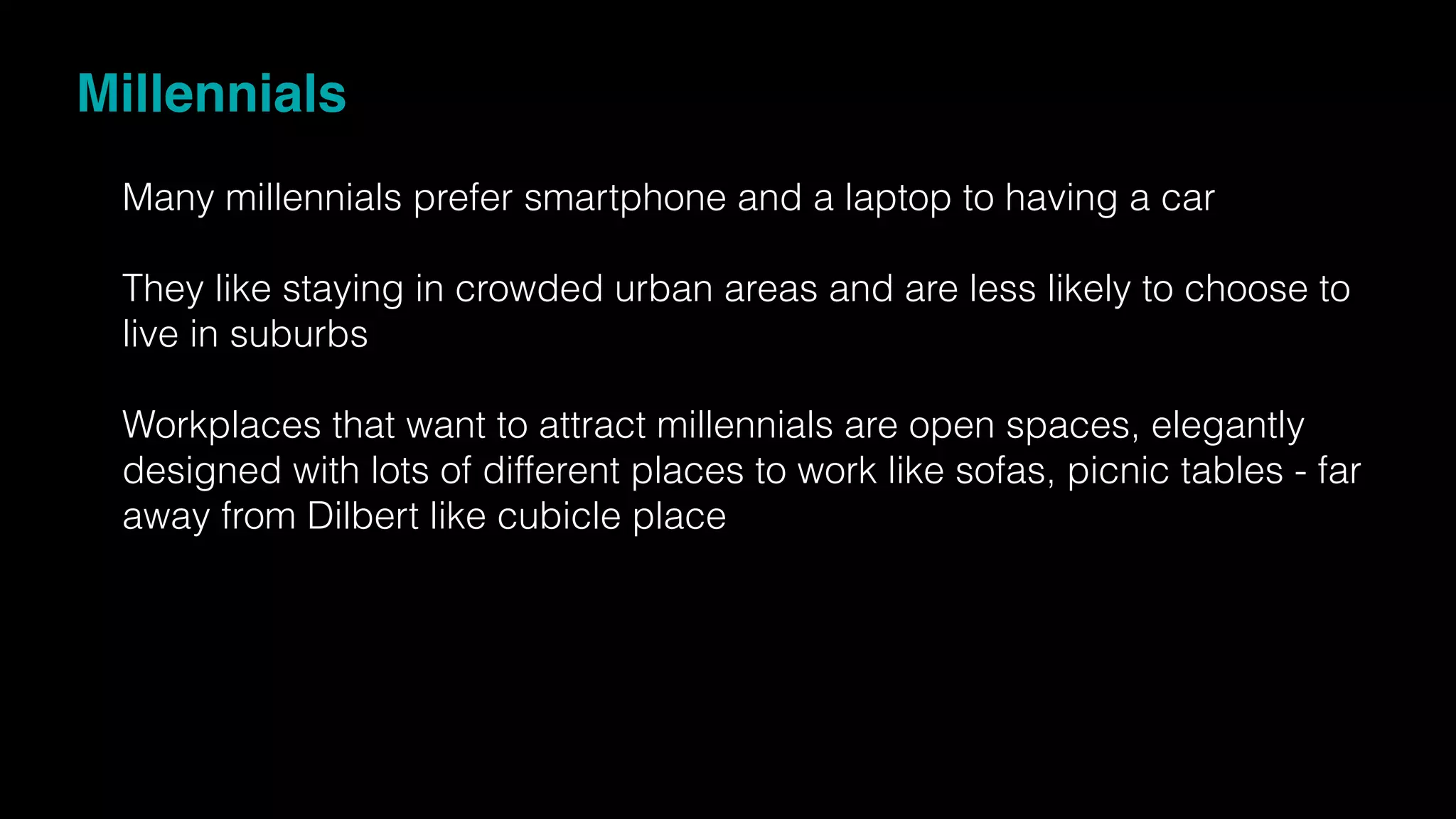 Millennials

Many millennials prefer smartphone and a laptop to having a car

They like staying in crowded urban areas and are less likely to choose to live in suburbs

Workplaces that want to attract millennials are open spaces, elegantly designed with lots of different places to work like sofas, picnic tables - far away from Dilbert like cubicle place